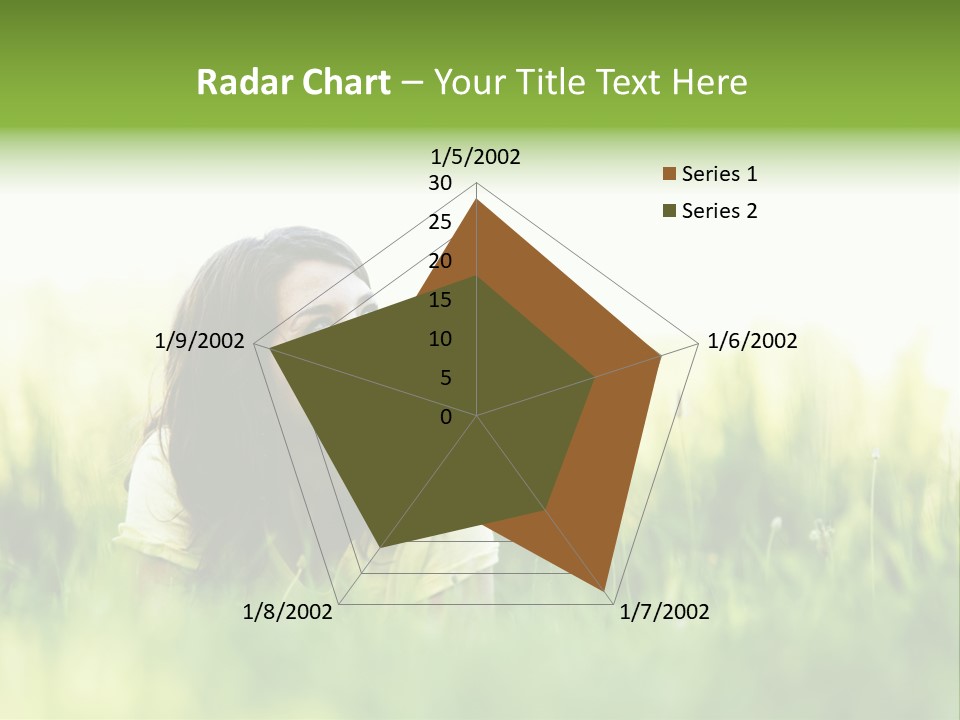 Radar Chart – Your Title Text Here

1/5/2002
30
25
20
15
10
5
0
1/6/2002
1/7/2002
1/8/2002
1/9/2002

Series 1
Series 2